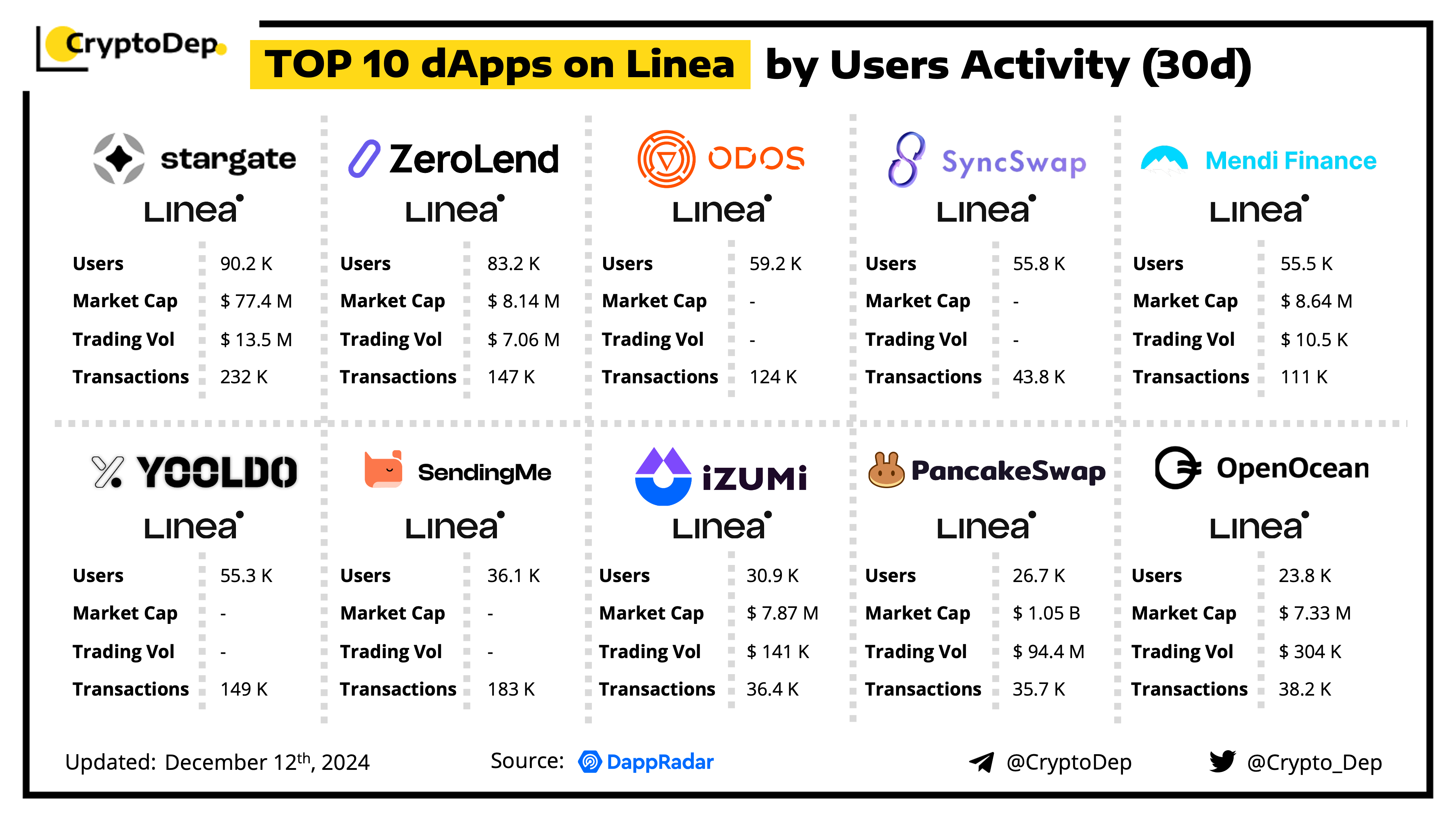 CryptoDep

TOP 10 dApps on Linea by Users Activity (30d)

stargate
Linea

| Users | 90.2 K |
|---|---|
| Market Cap | $ 77.4 M |
| Trading Vol | $ 13.5 M |
| Transactions | 232 K |

ZeroLend
Linea

| Users | 83.2 K |
|---|---|
| Market Cap | $ 8.14 M |
| Trading Vol | $ 7.06 M |
| Transactions | 147 K |

ODOS
Linea

| Users | 59.2 K |
|---|---|
| Market Cap | - |
| Trading Vol | - |
| Transactions | 124 K |

SyncSwap
Linea

| Users | 55.8 K |
|---|---|
| Market Cap | - |
| Trading Vol | - |
| Transactions | 43.8 K |

Mendi Finance
Linea

| Users | 55.5 K |
|---|---|
| Market Cap | $ 8.64 M |
| Trading Vol | $ 10.5 K |
| Transactions | 111 K |

YOOLDO
Linea

| Users | 55.3 K |
|---|---|
| Market Cap | - |
| Trading Vol | - |
| Transactions | 149 K |

SendingMe
Linea

| Users | 36.1 K |
|---|---|
| Market Cap | - |
| Trading Vol | - |
| Transactions | 183 K |

iZUMi
Linea

| Users | 30.9 K |
|---|---|
| Market Cap | $ 7.87 M |
| Trading Vol | $ 141 K |
| Transactions | 36.4 K |

PancakeSwap
Linea

| Users | 26.7 K |
|---|---|
| Market Cap | $ 1.05 B |
| Trading Vol | $ 94.4 M |
| Transactions | 35.7 K |

OpenOcean
Linea

| Users | 23.8 K |
|---|---|
| Market Cap | $ 7.33 M |
| Trading Vol | $ 304 K |
| Transactions | 38.2 K |

Updated: December 12$^{th}$, 2024

Source: DappRadar

@CryptoDep

@Crypto_Dep